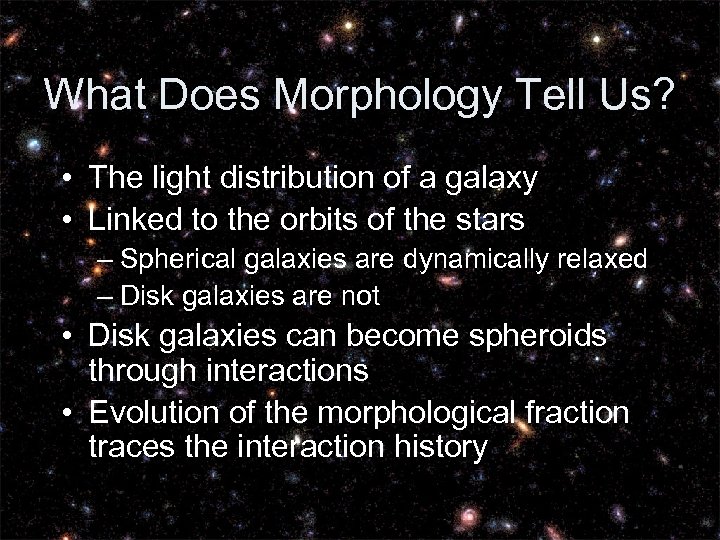 What Does Morphology Tell Us?

• The light distribution of a galaxy
• Linked to the orbits of the stars
– Spherical galaxies are dynamically relaxed
– Disk galaxies are not
• Disk galaxies can become spheroids through interactions
• Evolution of the morphological fraction traces the interaction history